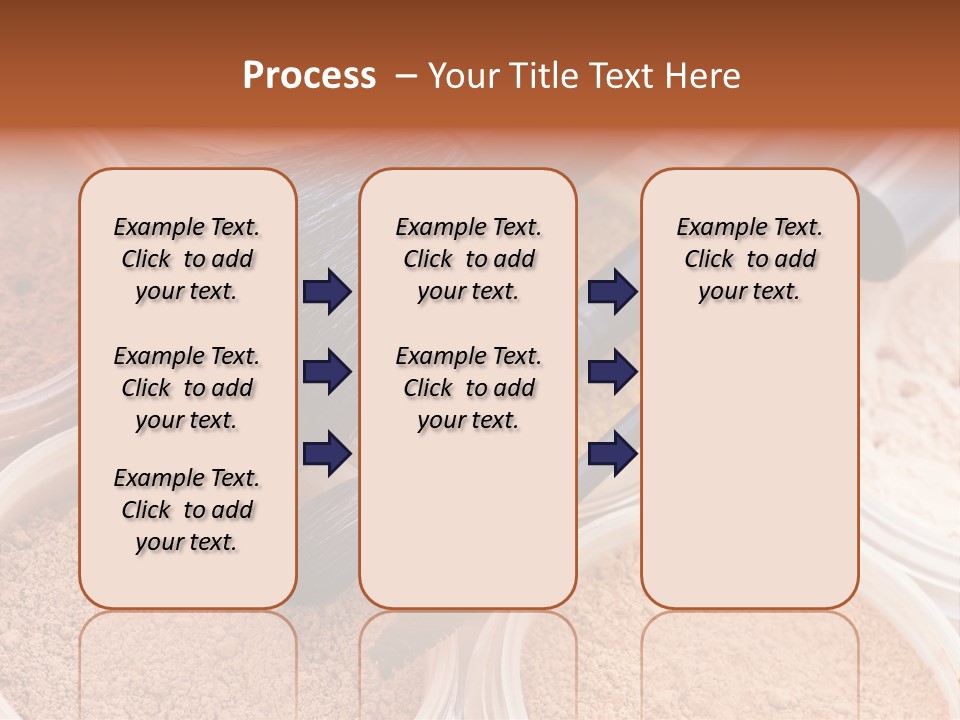 Process – Your Title Text Here

Example Text. Click to add your text.

Example Text. Click to add your text.

Example Text. Click to add your text.

Example Text. Click to add your text.

Example Text. Click to add your text.

Example Text. Click to add your text.